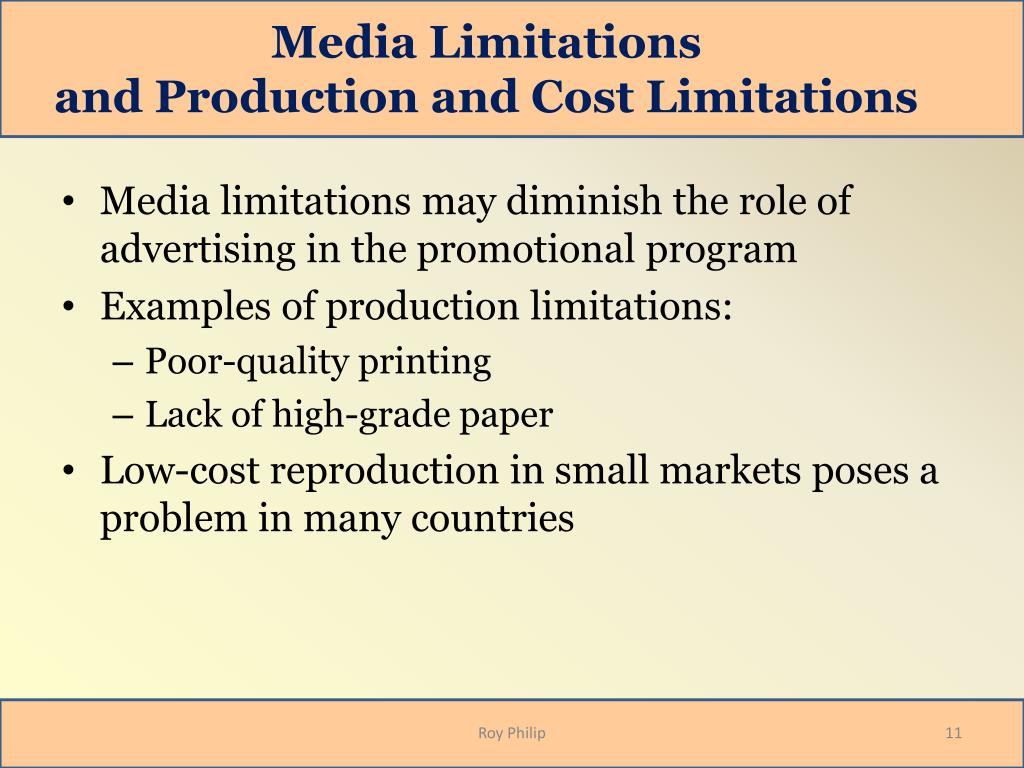 Media Limitations
and Production and Cost Limitations

• Media limitations may diminish the role of advertising in the promotional program
• Examples of production limitations:
– Poor-quality printing
– Lack of high-grade paper
• Low-cost reproduction in small markets poses a problem in many countries

Roy Philip

11